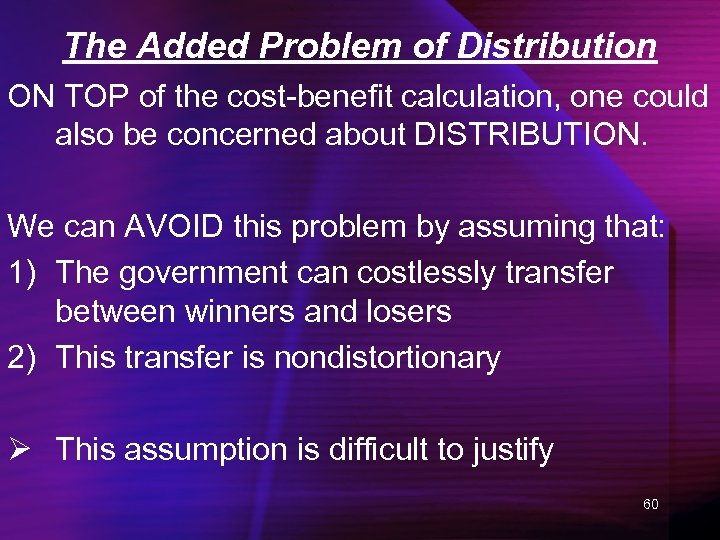 The Added Problem of Distribution

ON TOP of the cost-benefit calculation, one could also be concerned about DISTRIBUTION.

We can AVOID this problem by assuming that:

1) The government can costlessly transfer between winners and losers

2) This transfer is nondistortionary

➢ This assumption is difficult to justify

60